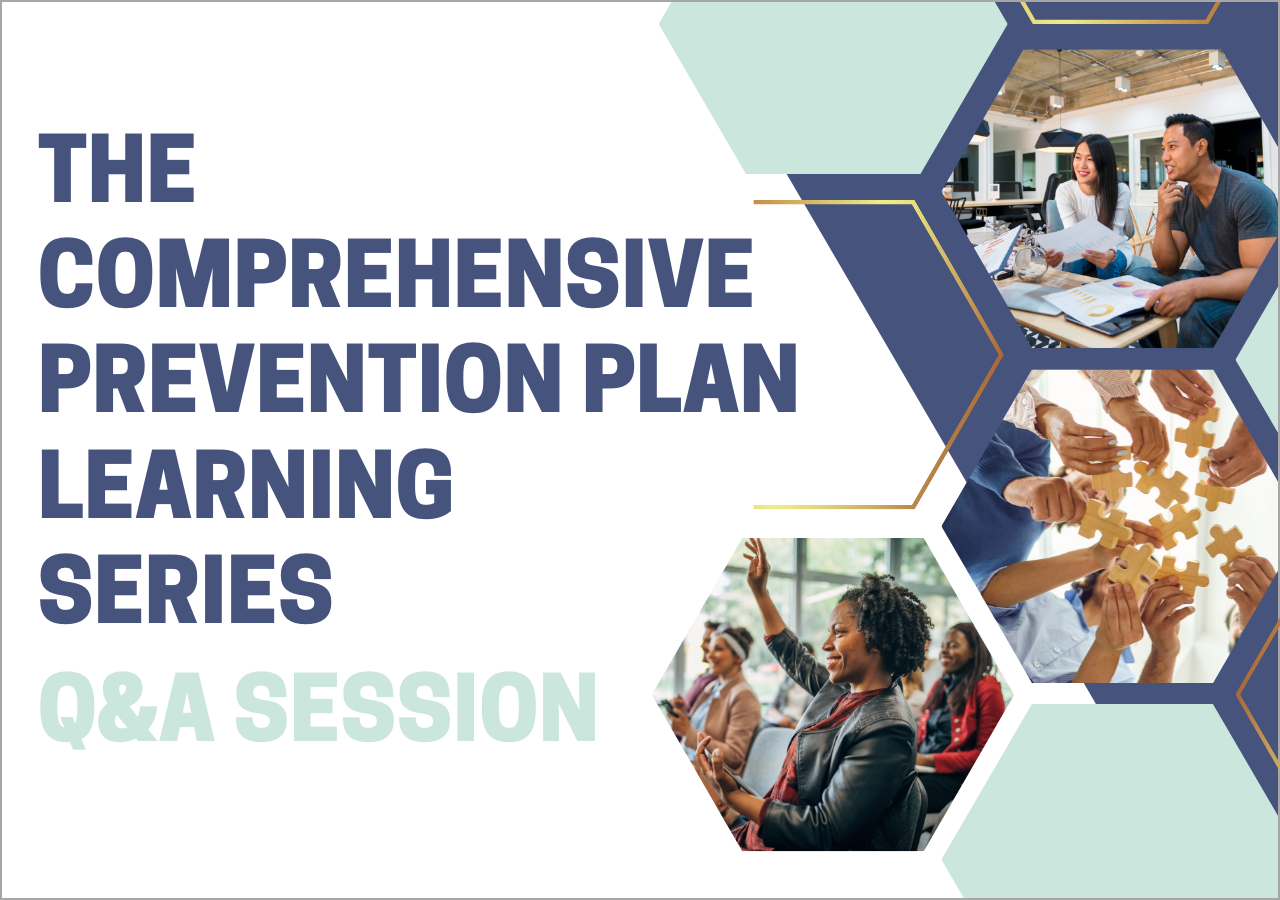 THE COMPREHENSIVE PREVENTION PLAN LEARNING SERIES

Q&A SESSION